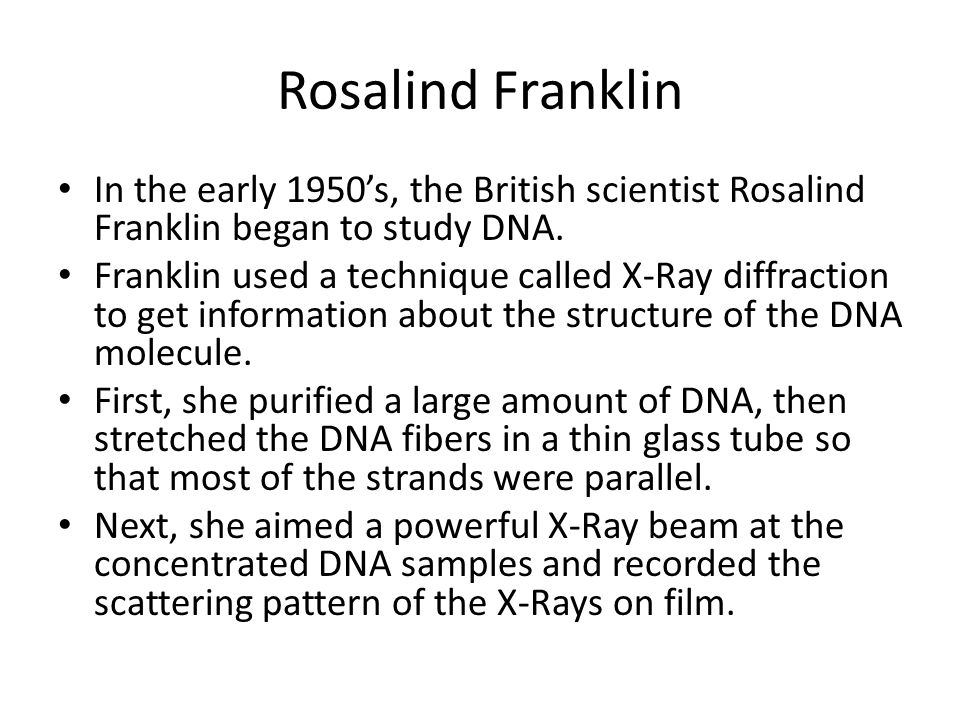 Rosalind Franklin

• In the early 1950’s, the British scientist Rosalind Franklin began to study DNA.
• Franklin used a technique called X-Ray diffraction to get information about the structure of the DNA molecule.
• First, she purified a large amount of DNA, then stretched the DNA fibers in a thin glass tube so that most of the strands were parallel.
• Next, she aimed a powerful X-Ray beam at the concentrated DNA samples and recorded the scattering pattern of the X-Rays on film.